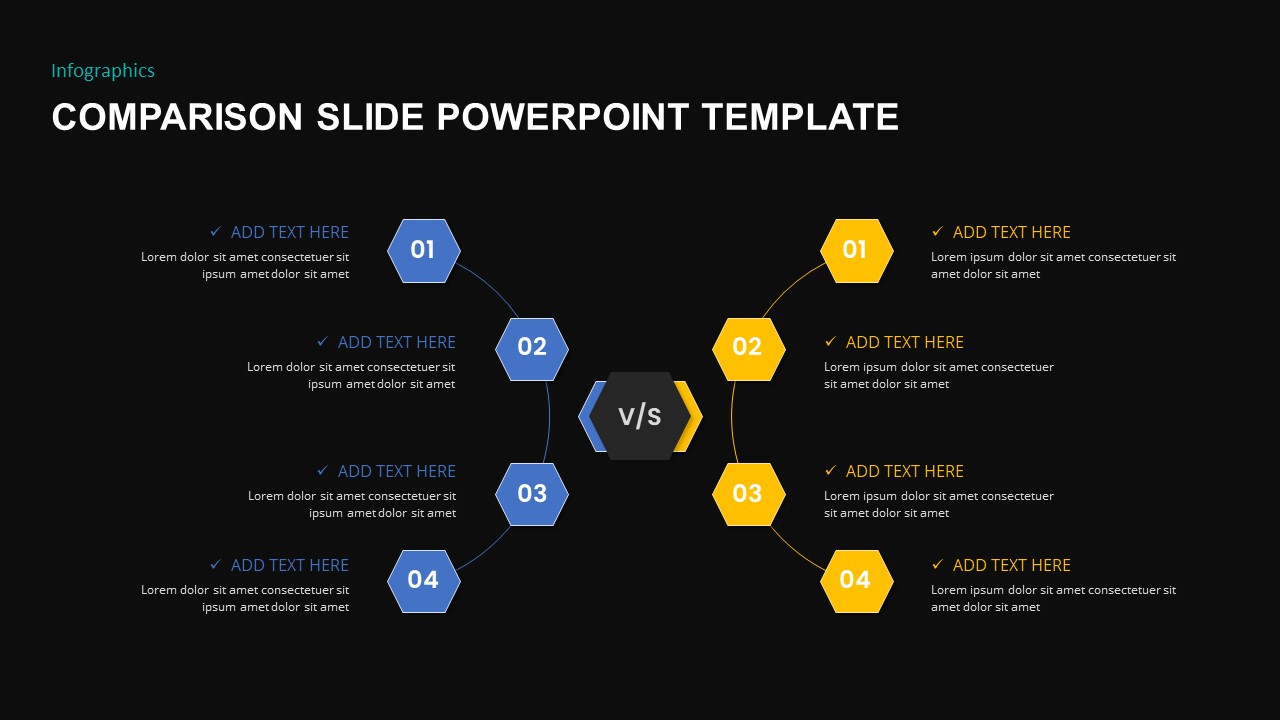 Infographics

COMPARISON SLIDE POWERPOINT TEMPLATE

✓ ADD TEXT HERE
Lorem dolor sit amet consectetuer sit ipsum amet dolor sit amet

01

✓ ADD TEXT HERE
Lorem dolor sit amet consectetuer sit ipsum amet dolor sit amet

02

✓ ADD TEXT HERE
Lorem dolor sit amet consectetuer sit ipsum amet dolor sit amet

03

✓ ADD TEXT HERE
Lorem dolor sit amet consectetuer sit ipsum amet dolor sit amet

04

v/s

01

✓ ADD TEXT HERE
Lorem ipsum dolor sit amet consectetuer sit amet dolor sit amet

02

✓ ADD TEXT HERE
Lorem ipsum dolor sit amet consectetuer sit amet dolor sit amet

03

✓ ADD TEXT HERE
Lorem ipsum dolor sit amet consectetuer sit amet dolor sit amet

04

✓ ADD TEXT HERE
Lorem ipsum dolor sit amet consectetuer sit amet dolor sit amet